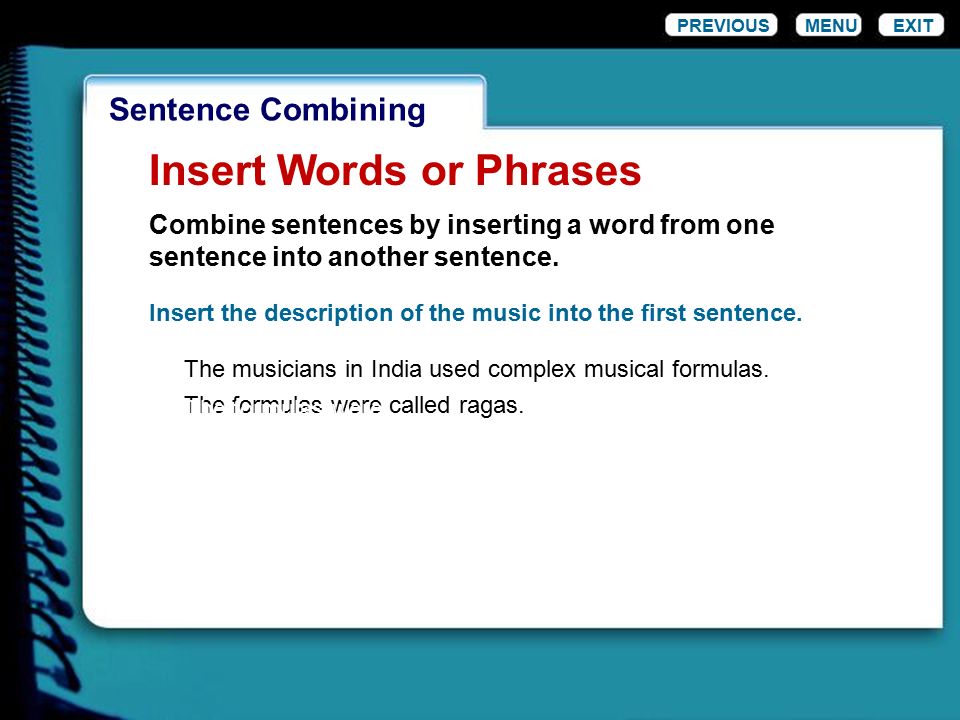 PREVIOUS MENU EXIT

Sentence Combining

Insert Words or Phrases

Combine sentences by inserting a word from one sentence into another sentence.

Insert the description of the music into the first sentence.

The musicians in India used complex musical formulas.

The formulas were called ragas.